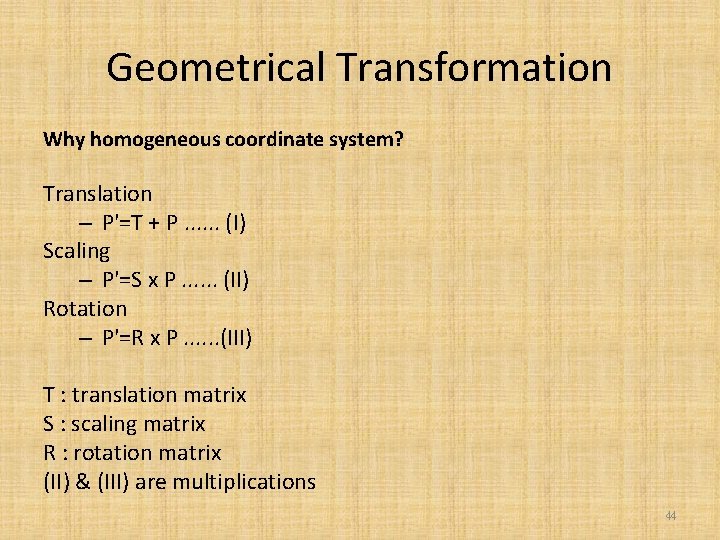 Geometrical Transformation

Why homogeneous coordinate system?

Translation
– P'=T + P ...... (I)
Scaling
– P'=S x P ...... (II)
Rotation
– P'=R x P ......(III)

T : translation matrix
S : scaling matrix
R : rotation matrix
(II) & (III) are multiplications

44